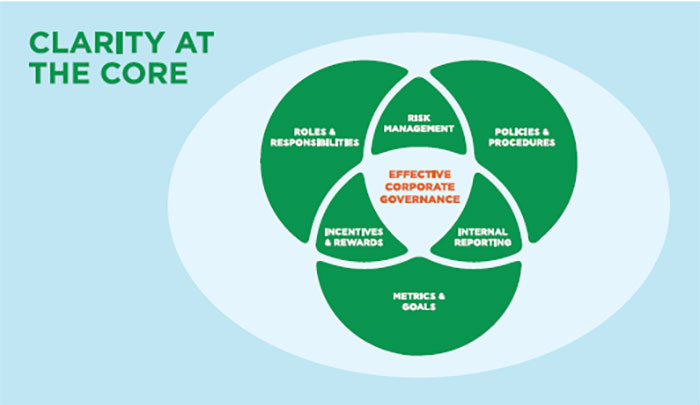 CLARITY AT THE CORE

ROLES & RESPONSIBILITIES

RISK MANAGEMENT

POLICIES & PROCEDURES

EFFECTIVE CORPORATE GOVERNANCE

INCENTIVES & REWARDS

INTERNAL REPORTING

METRICS & GOALS